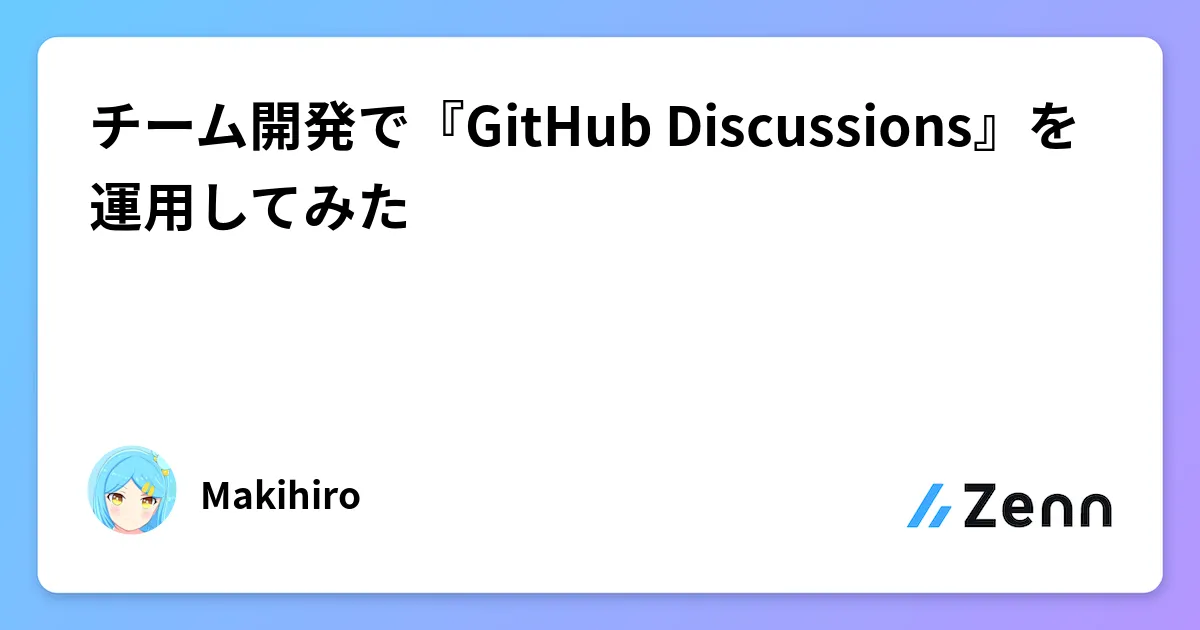 チーム開発で『GitHub Discussions』を運用してみた

Makihiro

Zenn